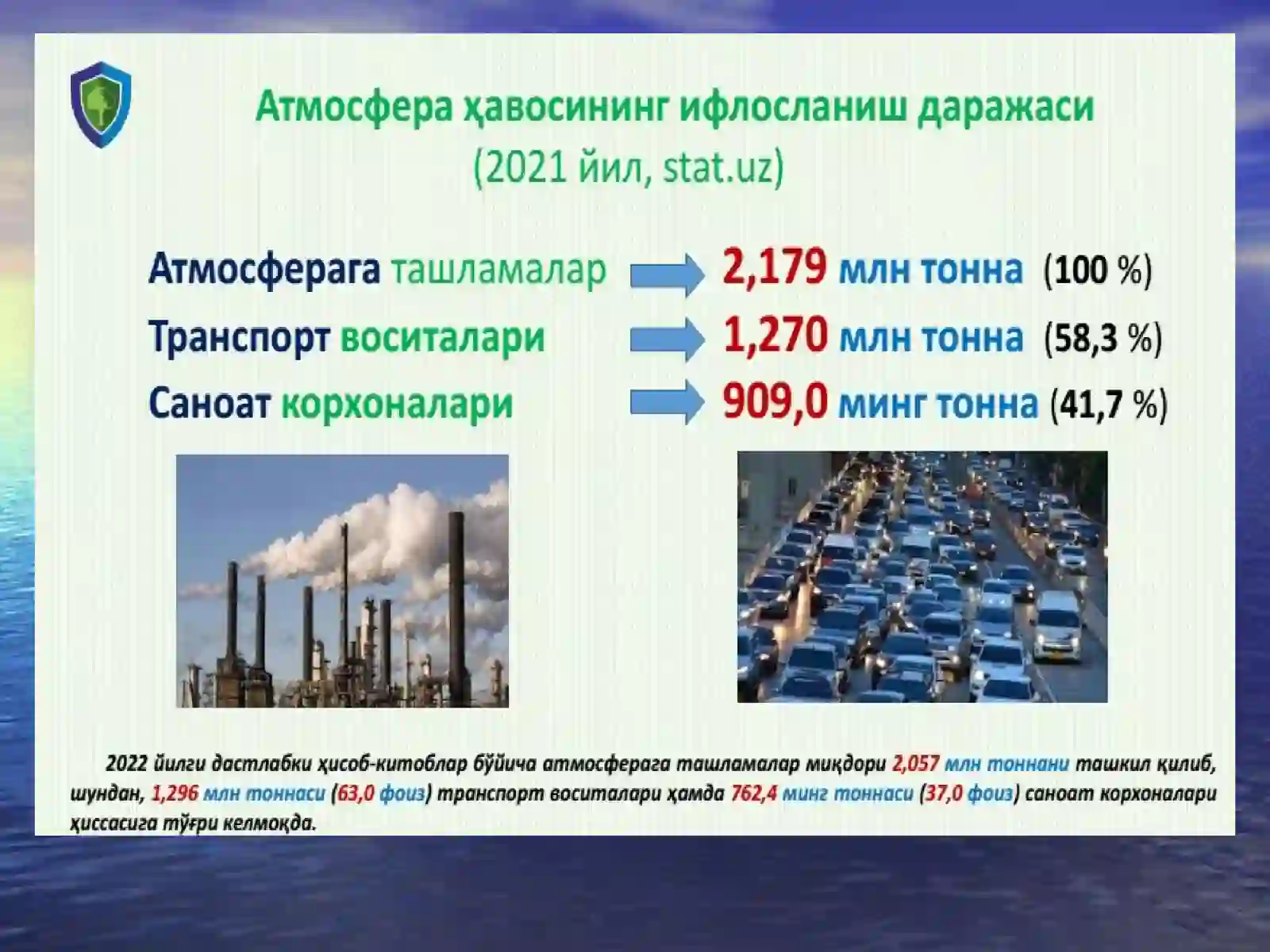 Атмосфера ҳавосининг ифлосланиш даражаси
(2021 йил, stat.uz)

Атмосферага ташламалар 2,179 млн тонна (100 %)
Транспорт воситалари 1,270 млн тонна (58,3 %)
Саноат корхоналари 909,0 минг тонна (41,7 %)

2022 йилги дастлабки ҳисоб-китоблар бўйича атмосферага ташламалар миқдори 2,057 млн тоннани ташкил қилиб, шундан, 1,296 млн тоннаси (63,0 фоиз) транспорт воситалари ҳамда 762,4 минг тоннаси (37,0 фоиз) саноат корхоналари ҳиссасига тўғри келмоқда.